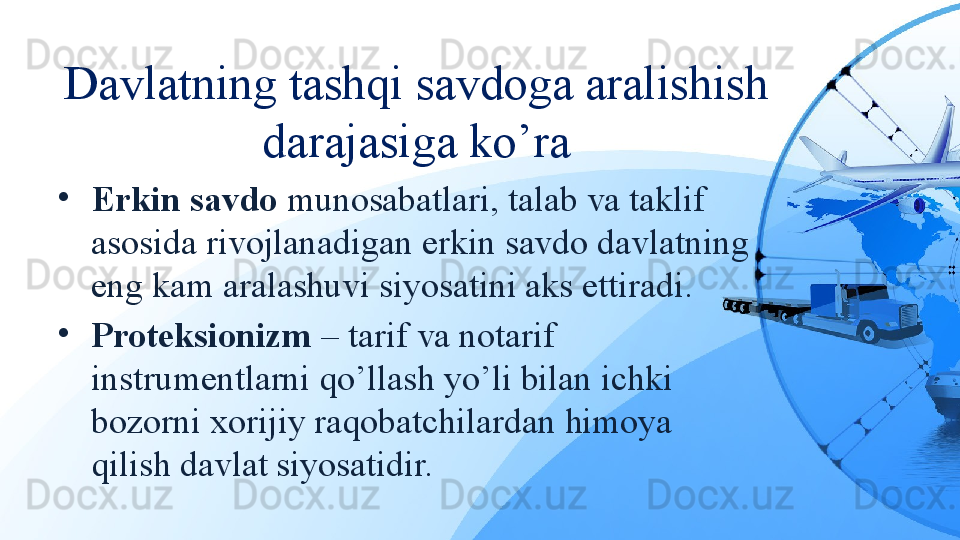 Docx.uz Docx.uz Docx.uz Docx.uz

Davlatning tashqi savdoga aralishish darajasiga ko’ra

• Erkin savdo munosabatlari, talab va taklif asosida rivojlanadigan erkin savdo davlatning eng kam aralashuvi siyosatini aks ettiradi.
• Proteksionizm – tarif va notarif instrumentlarni qo’llash yo’li bilan ichki bozorni xorijiy raqobatchilardan himoya qilish davlat siyosatidir.

Docx.uz Docx.uz Docx.uz Docx.uz